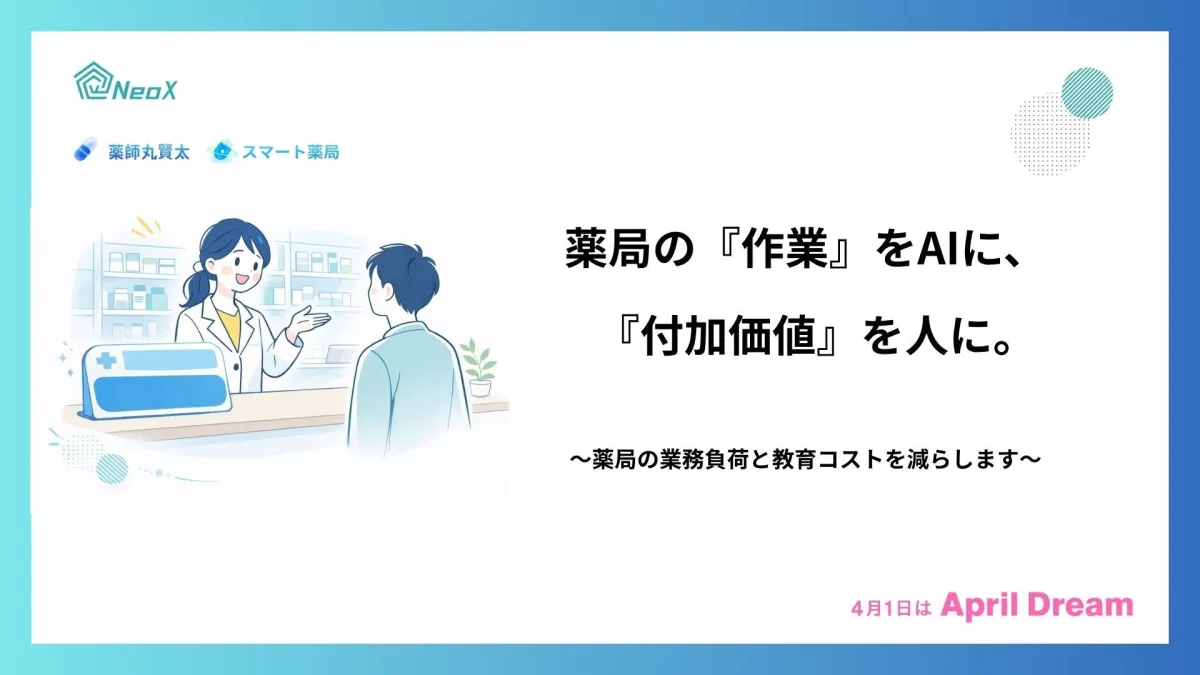 NeoX

薬師丸賢太　スマート薬局

薬局の『作業』をAIに、
『付加価値』を人に。

〜薬局の業務負荷と教育コストを減らします〜

4月1日は April Dream